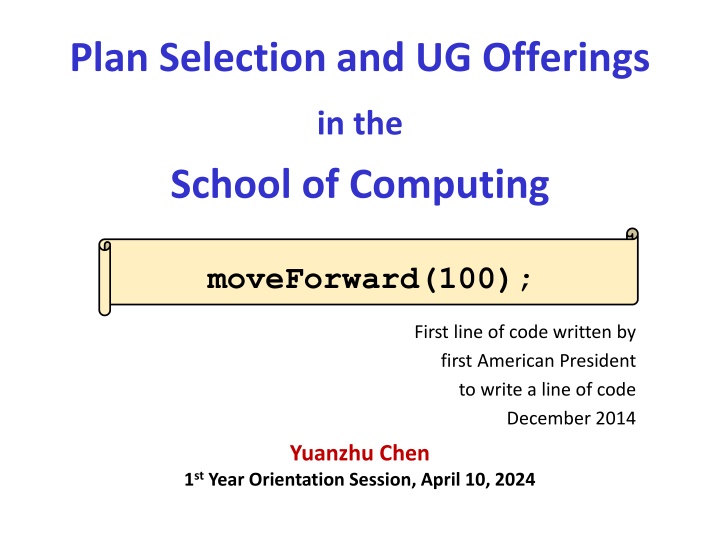 Plan Selection and UG Offerings

in the

School of Computing

moveForward(100);

First line of code written by first American President to write a line of code December 2014

Yuanzhu Chen

1$^{st}$ Year Orientation Session, April 10, 2024